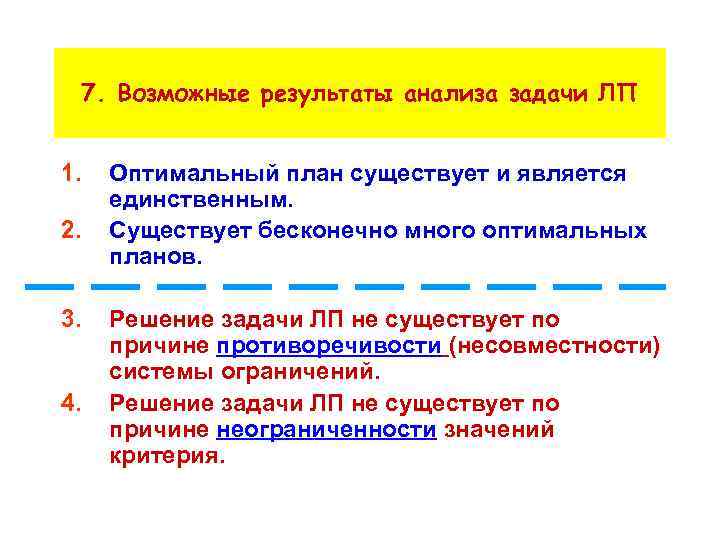 7. Возможные результаты анализа задачи ЛП

1. Оптимальный план существует и является единственным.
2. Существует бесконечно много оптимальных планов.

3. Решение задачи ЛП не существует по причине противоречивости (несовместности) системы ограничений.
4. Решение задачи ЛП не существует по причине неограниченности значений критерия.